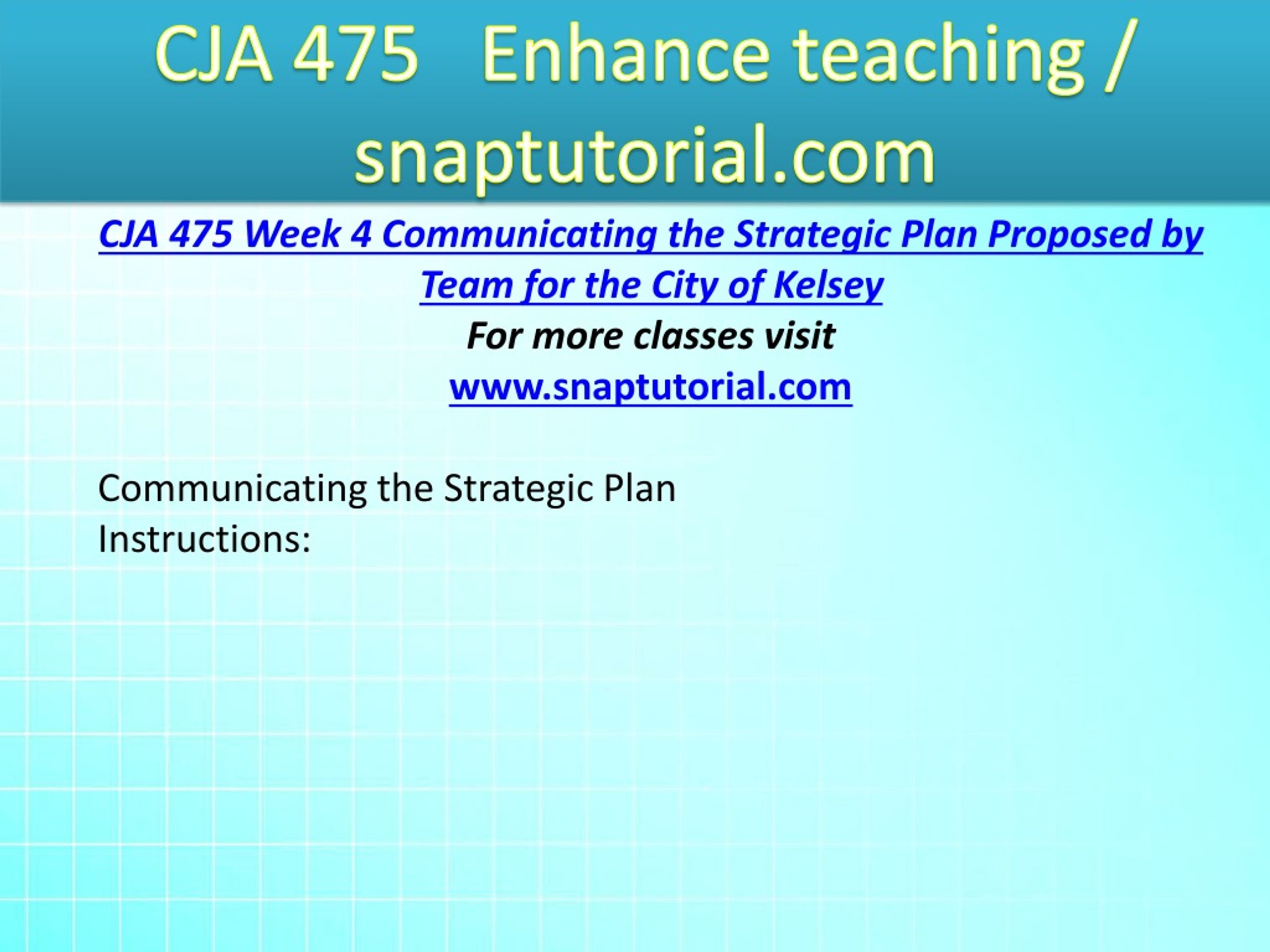 CJA 475 Enhance teaching / snaptutorial.com

CJA 475 Week 4 Communicating the Strategic Plan Proposed by Team for the City of Kelsey

For more classes visit

www.snaptutorial.com

Communicating the Strategic Plan

Instructions: